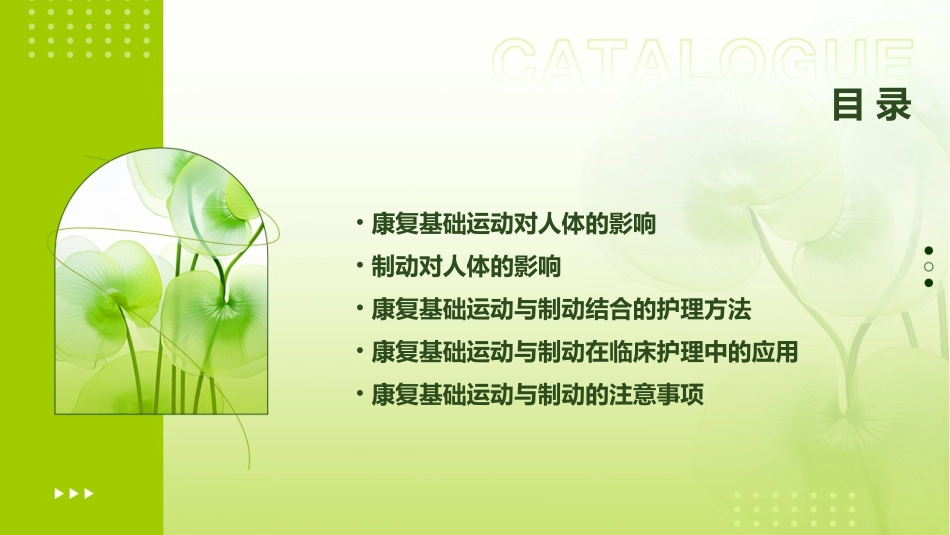 CATALOGUE

目录

• 康复基础运动对人体的影响
• 制动对人体的影响
• 康复基础运动与制动结合的护理方法
• 康复基础运动与制动在临床护理中的应用
• 康复基础运动与制动的注意事项